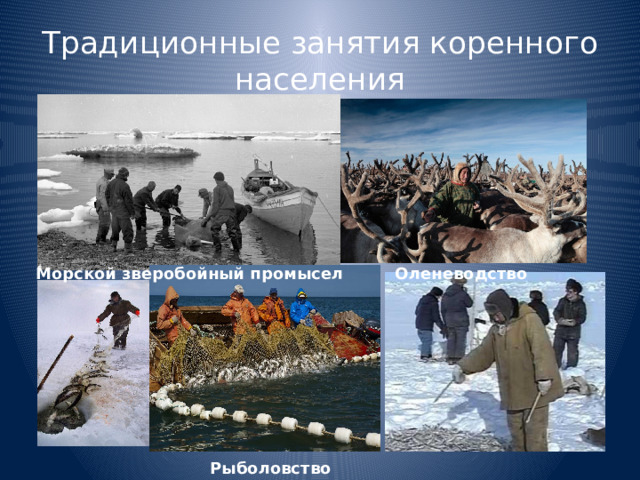 Традиционные занятия коренного населения

Морской зверобойный промысел

Оленеводство

Рыболовство